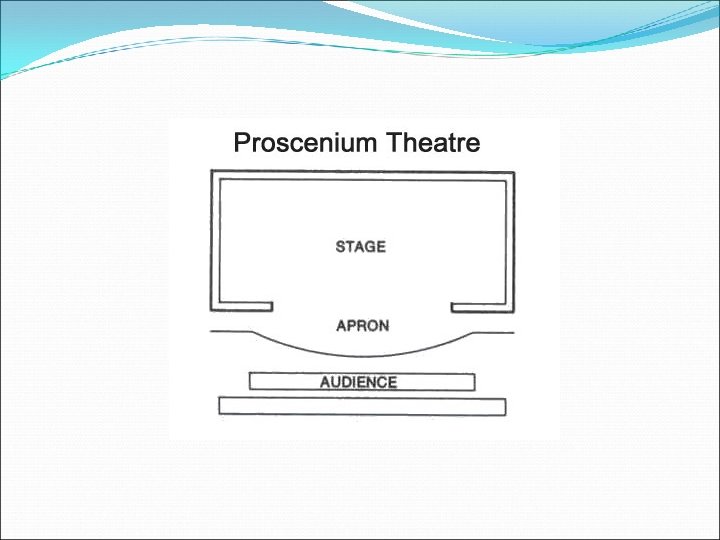 Proscenium Theatre

STAGE

APRON

AUDIENCE